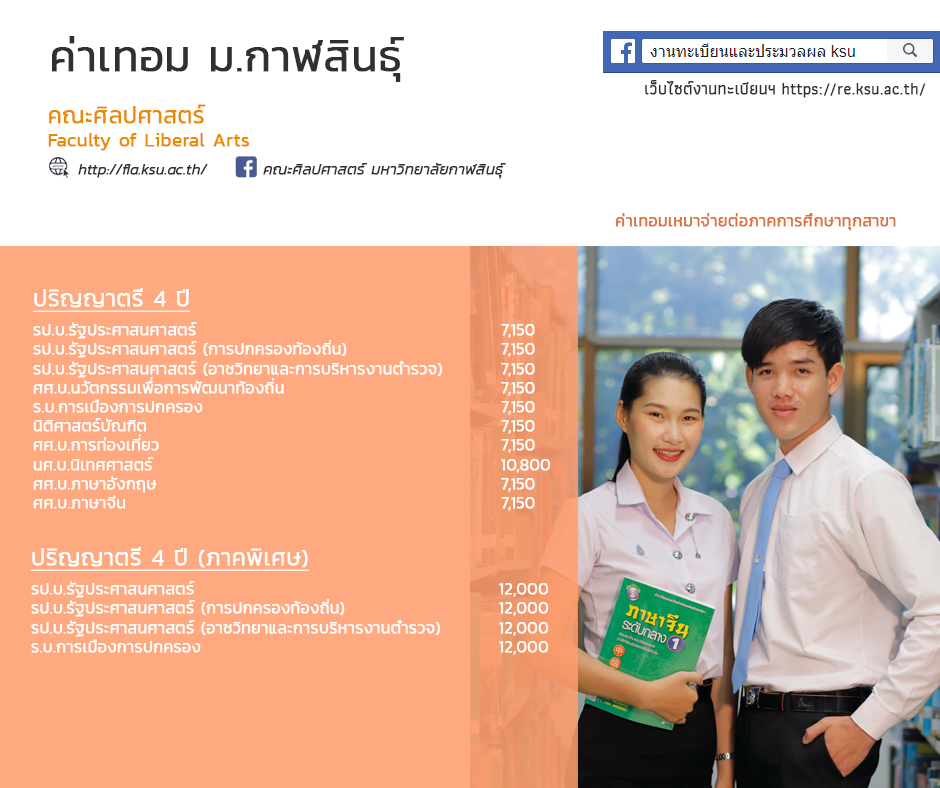 ค่าเทอม ม.กาฬสินธุ์

งานทะเบียนและประมวลผล ksu

เว็บไซต์งานทะเบียนฯ https://re.ksu.ac.th/

คณะศิลปศาสตร์
Faculty of Liberal Arts

http://fla.ksu.ac.th/ คณะศิลปศาสตร์ มหาวิทยาลัยกาฬสินธุ์

ค่าเทอมเหมาจ่ายต่อภาคการศึกษาทุกสาขา

ปริญญาตรี 4 ปี

| | |
|---|---|
| รป.บ.รัฐประศาสนศาสตร์ | 7,150 |
| รป.บ.รัฐประศาสนศาสตร์ (การปกครองท้องถิ่น) | 7,150 |
| รป.บ.รัฐประศาสนศาสตร์ (อาชวิทยาและการบริหารงานตำรวจ) | 7,150 |
| ศศ.บ.นวัตกรรมเพื่อการพัฒนาท้องถิ่น | 7,150 |
| ร.บ.การเมืองการปกครอง | 7,150 |
| นิติศาสตร์บัณฑิต | 7,150 |
| ศศ.บ.การท่องเที่ยว | 7,150 |
| นศ.บ.นิเทศศาสตร์ | 10,800 |
| ศศ.บ.ภาษาอังกฤษ | 7,150 |
| ศศ.บ.ภาษาจีน | 7,150 |

ปริญญาตรี 4 ปี (ภาคพิเศษ)

| | |
|---|---|
| รป.บ.รัฐประศาสนศาสตร์ | 12,000 |
| รป.บ.รัฐประศาสนศาสตร์ (การปกครองท้องถิ่น) | 12,000 |
| รป.บ.รัฐประศาสนศาสตร์ (อาชวิทยาและการบริหารงานตำรวจ) | 12,000 |
| ร.บ.การเมืองการปกครอง | 12,000 |

ภาษาจีน ระดับกลาง 1